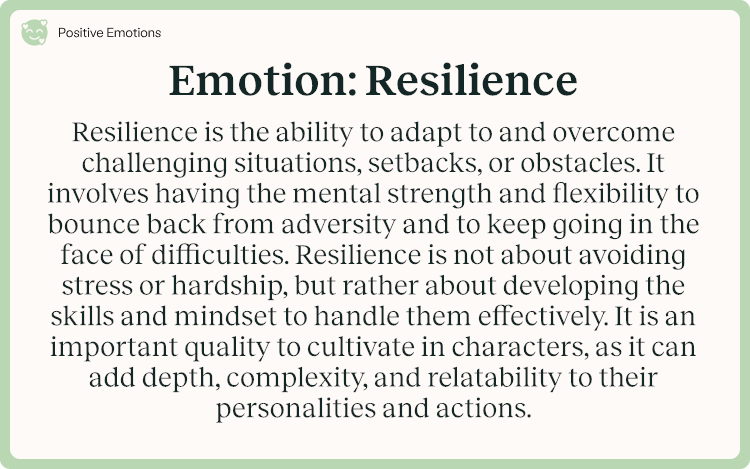 Positive Emotions

Emotion: Resilience

Resilience is the ability to adapt to and overcome challenging situations, setbacks, or obstacles. It involves having the mental strength and flexibility to bounce back from adversity and to keep going in the face of difficulties. Resilience is not about avoiding stress or hardship, but rather about developing the skills and mindset to handle them effectively. It is an important quality to cultivate in characters, as it can add depth, complexity, and relatability to their personalities and actions.